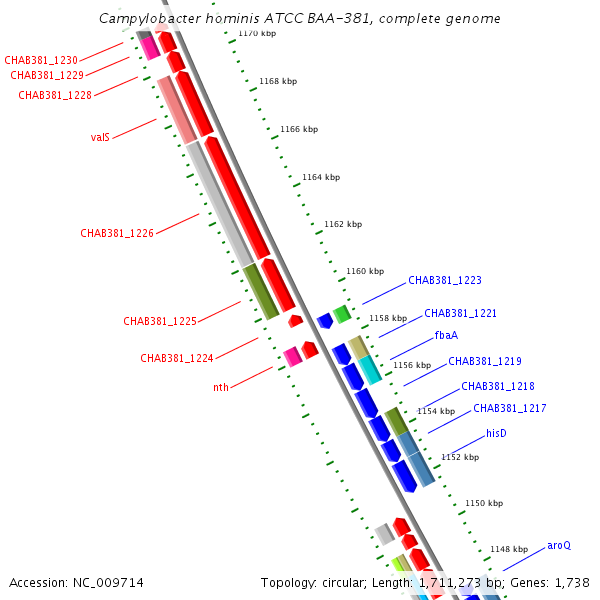 Campylobacter hominis ATCC BAA-381, complete genome

1170 kbp
1168 kbp
1166 kbp
1164 kbp
1162 kbp
1160 kbp
1158 kbp
1156 kbp
1154 kbp
1152 kbp
1150 kbp
1148 kbp

CHAB381_1230
CHAB381_1229
CHAB381_1228
valS
CHAB381_1226
CHAB381_1225
CHAB381_1224
nth

CHAB381_1223
CHAB381_1221
fbaA
CHAB381_1219
CHAB381_1218
CHAB381_1217
hisD
aroQ

Accession: NC_009714
Topology: circular; Length: 1,711,273 bp; Genes: 1,738